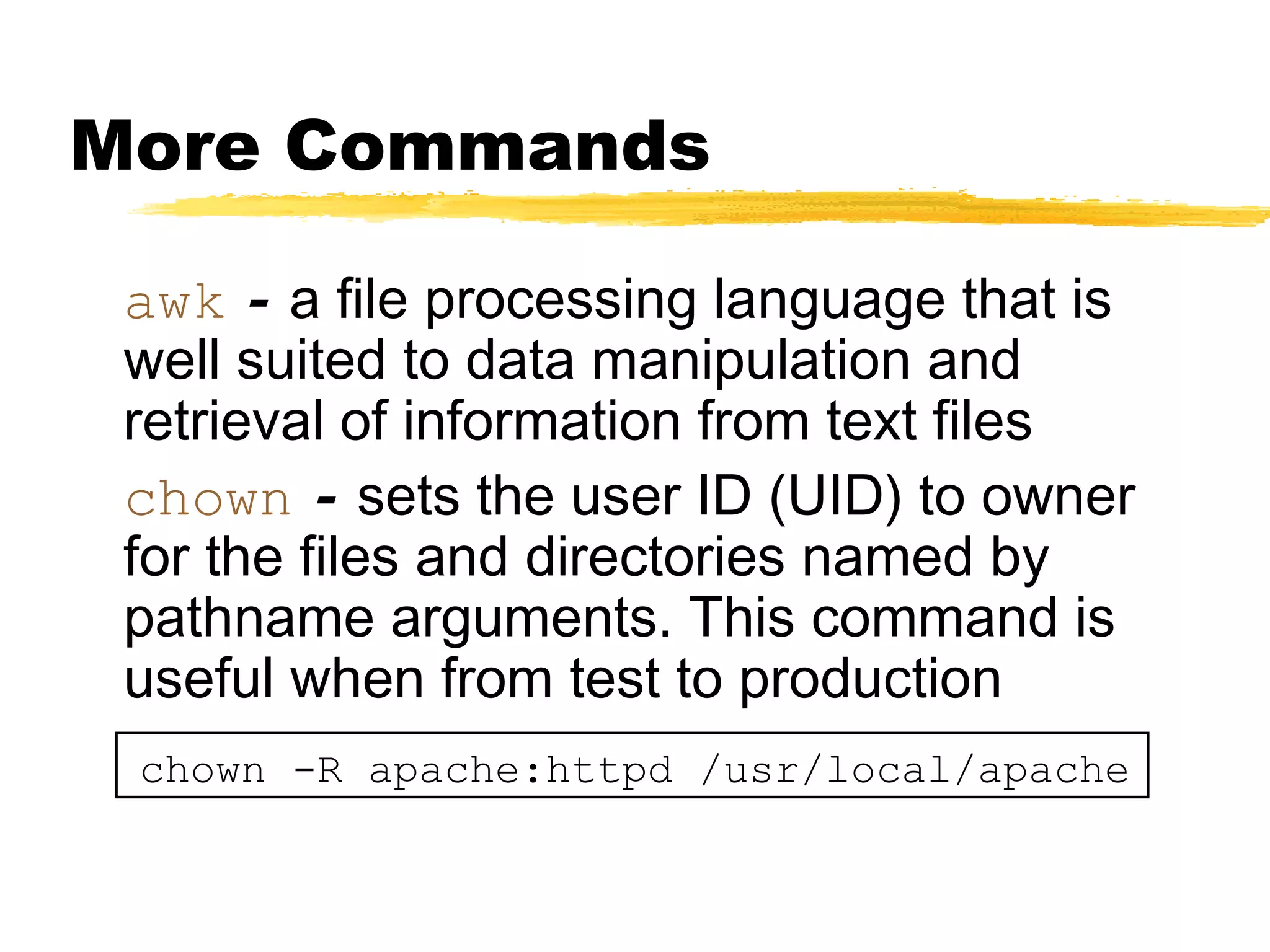 More Commands

awk - a file processing language that is well suited to data manipulation and retrieval of information from text files

chown - sets the user ID (UID) to owner for the files and directories named by pathname arguments. This command is useful when from test to production

chown -R apache:httpd /usr/local/apache